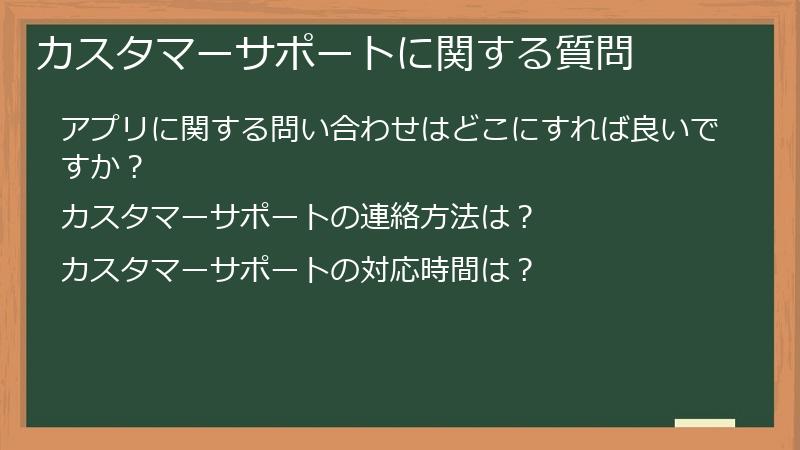 カスタマーサポートに関する質問

アプリに関する問い合わせはどこにすれば良いですか？

カスタマーサポートの連絡方法は？

カスタマーサポートの対応時間は？